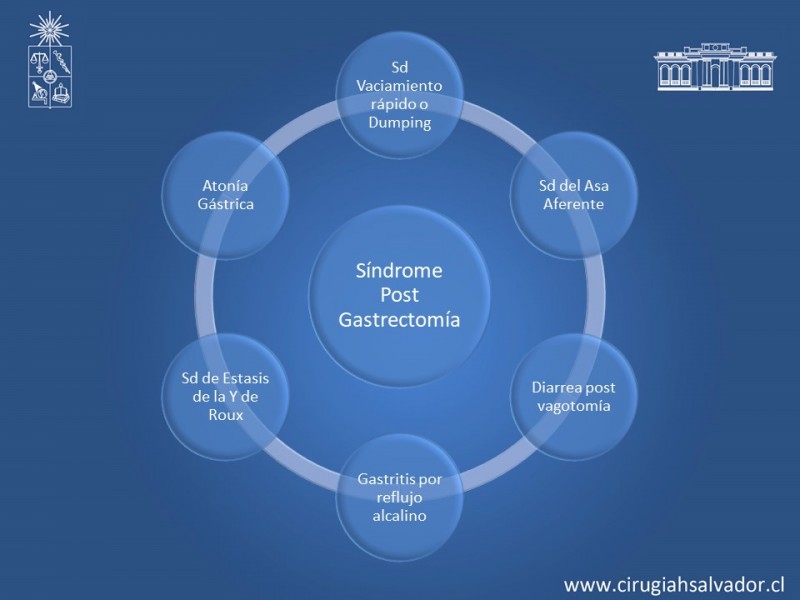 Síndrome Post Gastrectomía

Sd Vaciamiento rápido o Dumping

Sd del Asa Aferente

Diarrea post vagotomía

Gastritis por reflujo alcalino

Sd de Estasis de la Y de Roux

Atonía Gástrica

www.cirugiahsalvador.cl